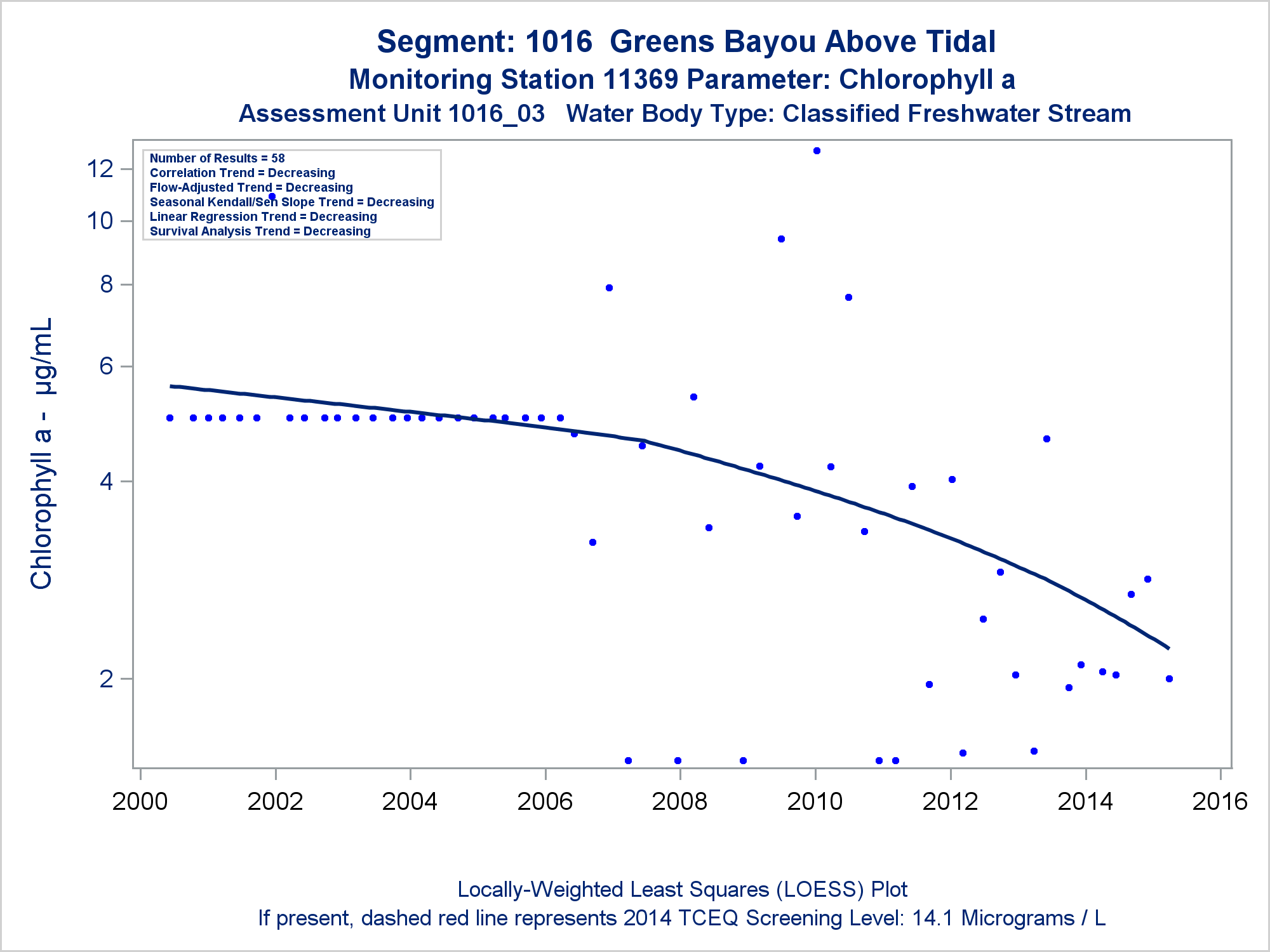 Segment: 1016 Greens Bayou Above Tidal
Monitoring Station 11369 Parameter: Chlorophyll a
Assessment Unit 1016_03 Water Body Type: Classified Freshwater Stream

Number of Results = 58
Correlation Trend = Decreasing
Flow-Adjusted Trend = Decreasing
Seasonal Kendall/Sen Slope Trend = Decreasing
Linear Regression Trend = Decreasing
Survival Analysis Trend = Decreasing

Chlorophyll a - µg/mL

12
10
8
6
4
2

2000
2002
2004
2006
2008
2010
2012
2014
2016

Locally-Weighted Least Squares (LOESS) Plot
If present, dashed red line represents 2014 TCEQ Screening Level: 14.1 Micrograms / L